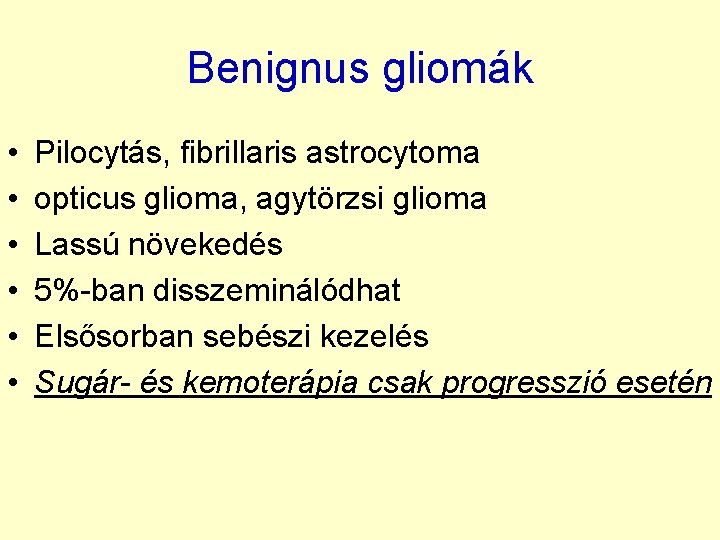 Benignus gliomák

• Pilocytás, fibrillaris astrocytoma
• opticus glioma, agytörzsi glioma
• Lassú növekedés
• 5%-ban disszeminálódhat
• Elsősorban sebészi kezelés
• Sugár- és kemoterápia csak progresszió esetén